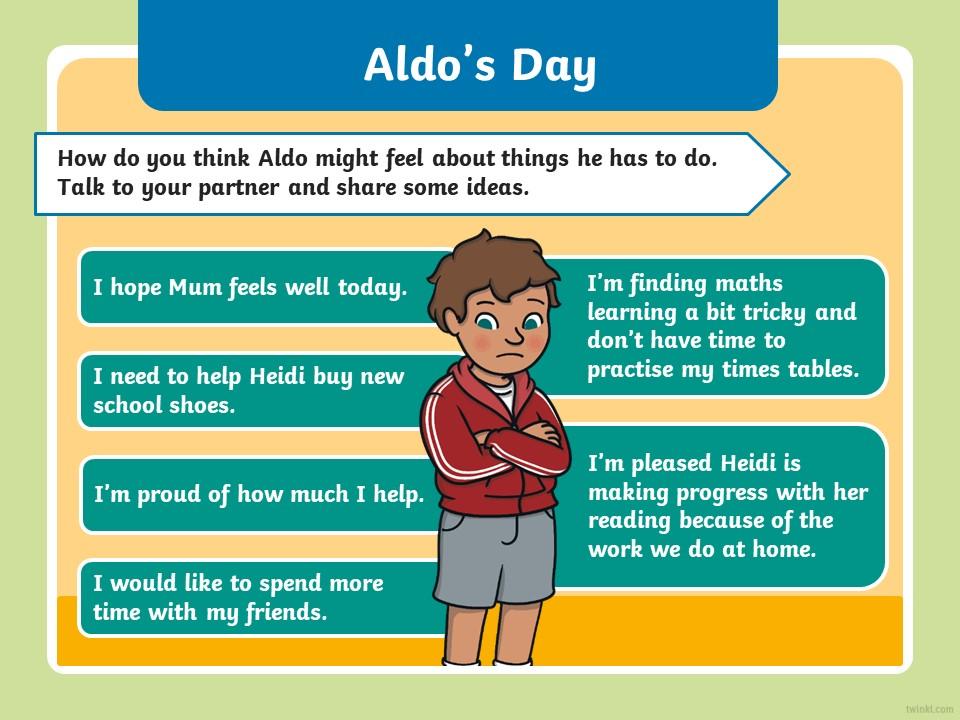 Aldo's Day

How do you think Aldo might feel about things he has to do. Talk to your partner and share some ideas.

I hope Mum feels well today.

I need to help Heidi buy new school shoes.

I'm proud of how much I help.

I would like to spend more time with my friends.

I'm finding maths learning a bit tricky and don't have time to practise my times tables.

I'm pleased Heidi is making progress with her reading because of the work we do at home.

twinkl.com